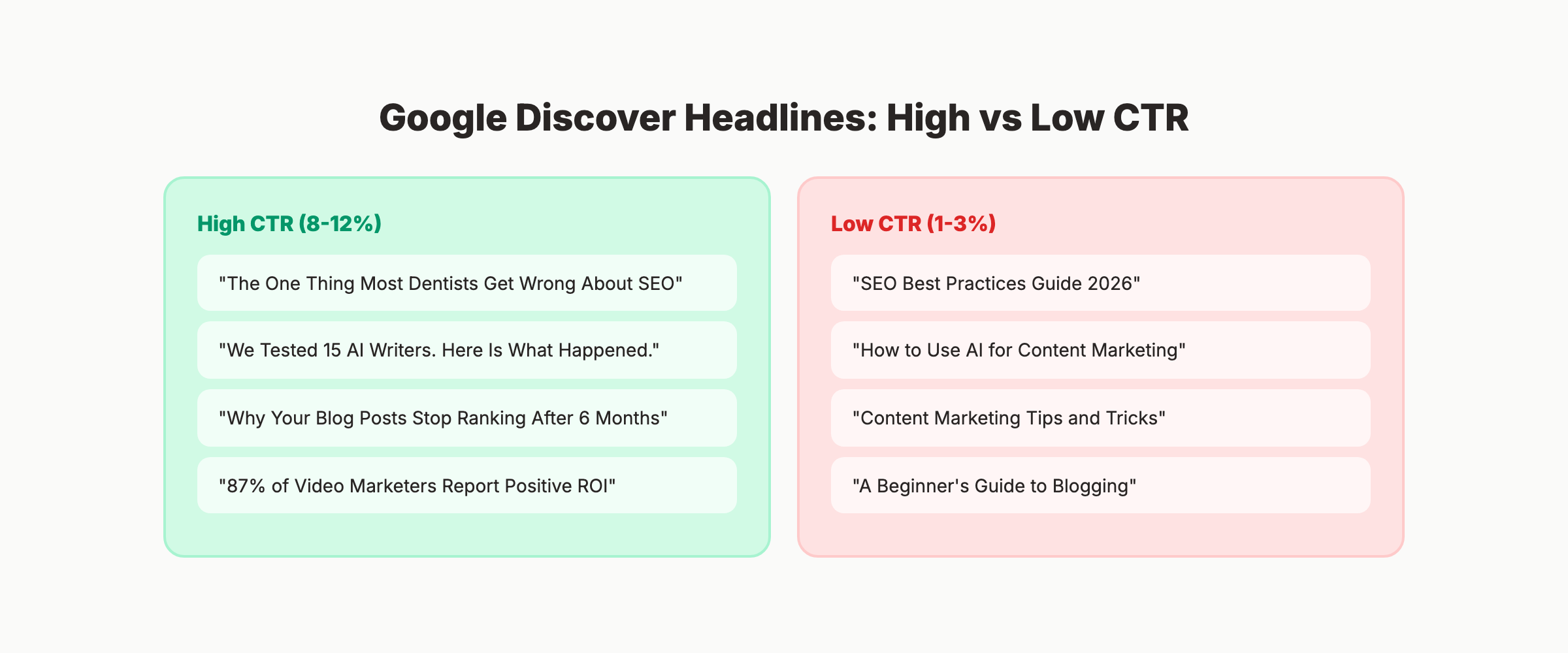 Google Discover Headlines: High vs Low CTR

High CTR (8-12%)

"The One Thing Most Dentists Get Wrong About SEO"

"We Tested 15 AI Writers. Here Is What Happened."

"Why Your Blog Posts Stop Ranking After 6 Months"

"87% of Video Marketers Report Positive ROI"

Low CTR (1-3%)

"SEO Best Practices Guide 2026"

"How to Use AI for Content Marketing"

"Content Marketing Tips and Tricks"

"A Beginner's Guide to Blogging"